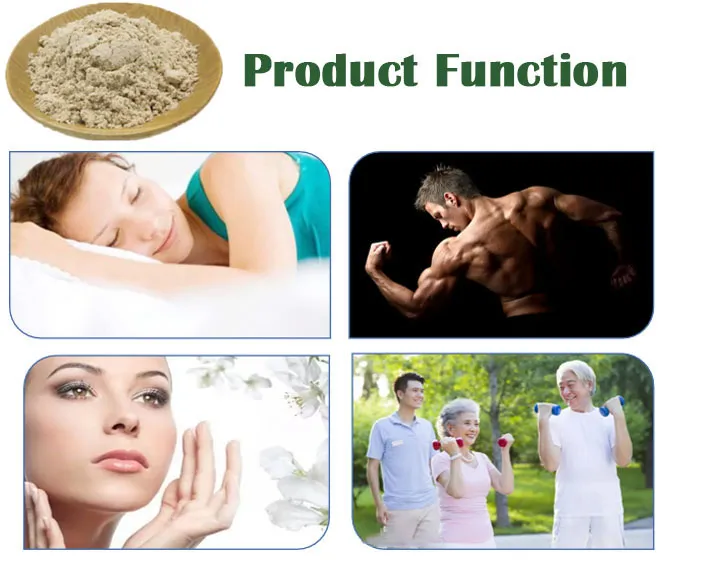 Product Function